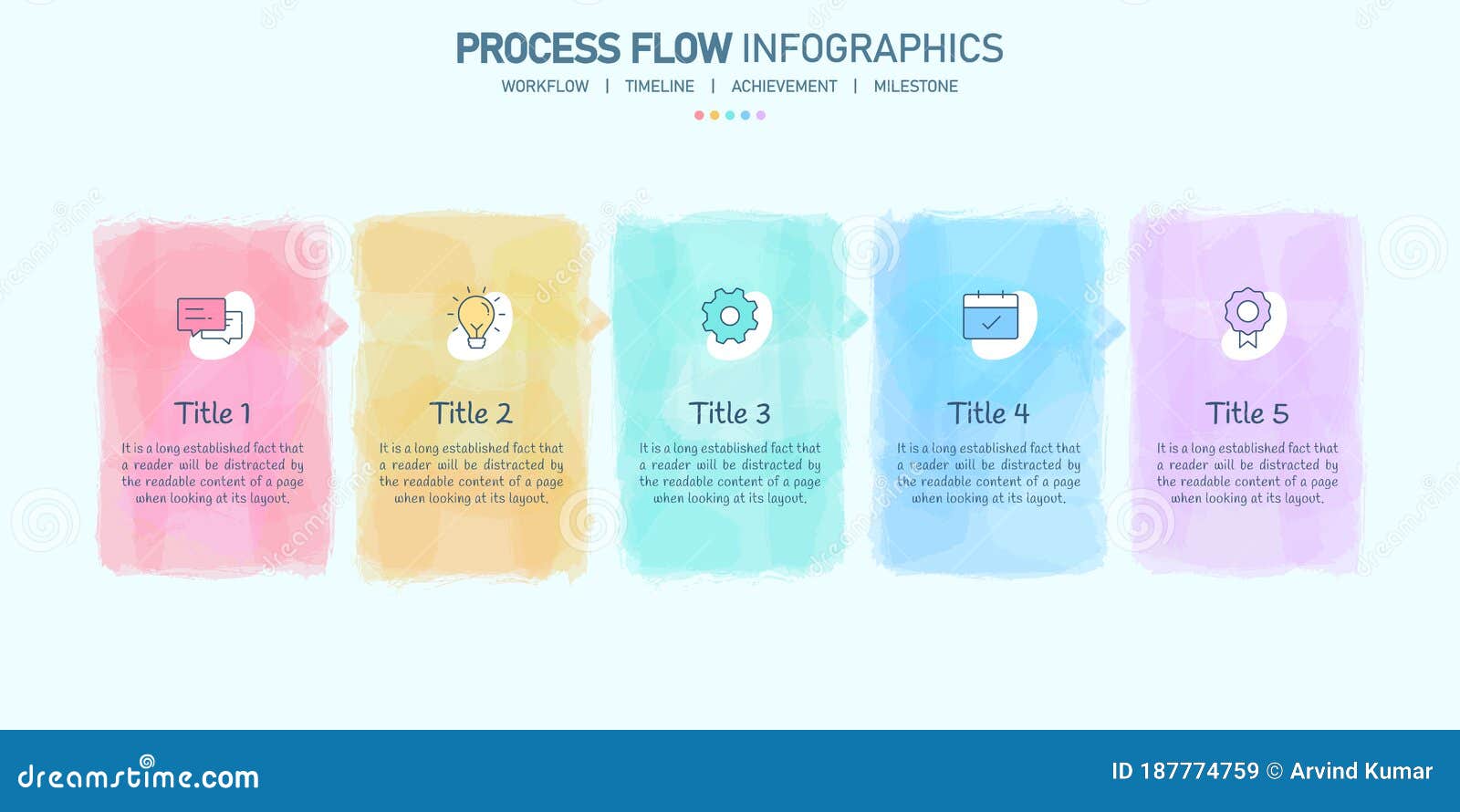 PROCESS FLOW INFOGRAPHICS

WORKFLOW | TIMELINE | ACHIEVEMENT | MILESTONE

Title 1

It is a long established fact that a reader will be distracted by the readable content of a page when looking at its layout.

Title 2

It is a long established fact that a reader will be distracted by the readable content of a page when looking at its layout.

Title 3

It is a long established fact that a reader will be distracted by the readable content of a page when looking at its layout.

Title 4

It is a long established fact that a reader will be distracted by the readable content of a page when looking at its layout.

Title 5

It is a long established fact that a reader will be distracted by the readable content of a page when looking at its layout.

dreamstime.com

ID 187774759 © Arvind Kumar